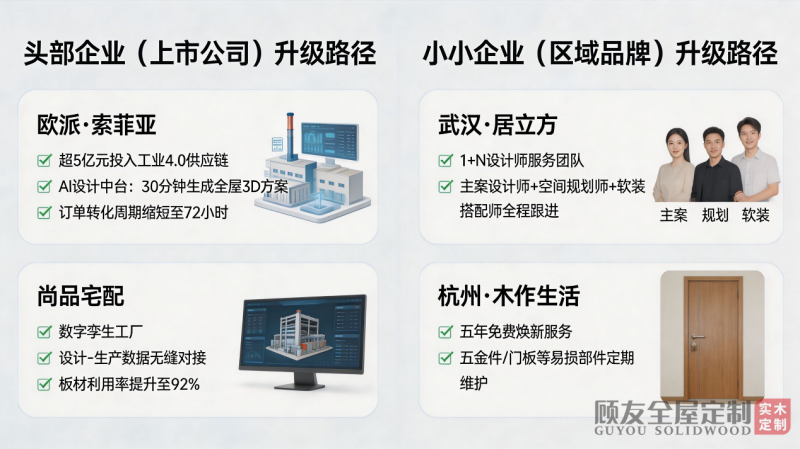 头部企业（上市公司）升级路径

欧派·索菲亚

超5亿元投入工业4.0供应链

AI设计中台：30分钟生成全屋3D方案

订单转化周期缩短至72小时

尚品宅配

数字孪生工厂

设计-生产数据无缝对接

板材利用率提升至92%

小小企业（区域品牌）升级路径

武汉·居立方

1+N设计师服务团队

主案设计师+空间规划师+软装搭配师全程跟进

主案 规划 软装

杭州·木作生活

五年免费焕新服务

五金件/门板等易损部件定期维护

顾友全屋定制 实木定制
GUYOU SOLIDWOOD